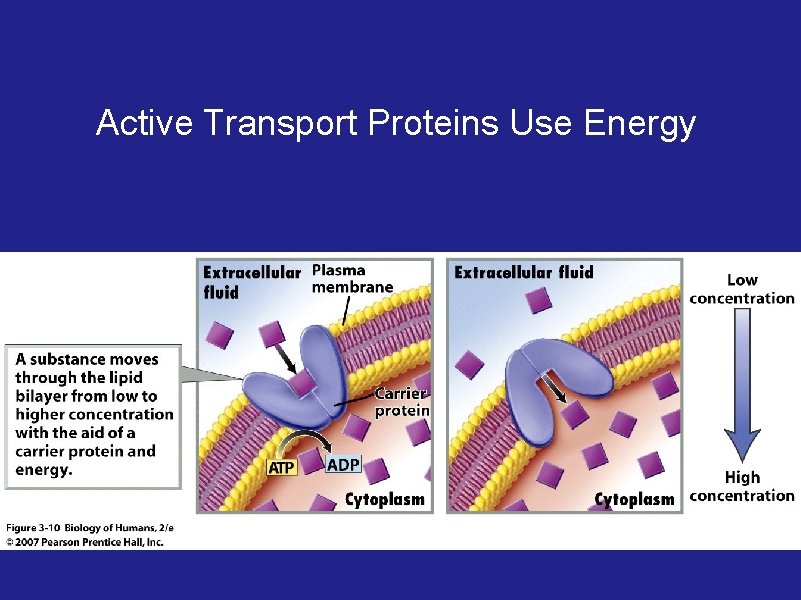 Active Transport Proteins Use Energy

A substance moves through the lipid bilayer from low to higher concentration with the aid of a carrier protein and energy.

Extracellular fluid

Plasma membrane

Carrier protein

ATP

ADP

Cytoplasm

Extracellular fluid

Cytoplasm

Low concentration

High concentration

Figure 3-10 Biology of Humans, 2/e
© 2007 Pearson Prentice Hall, Inc.